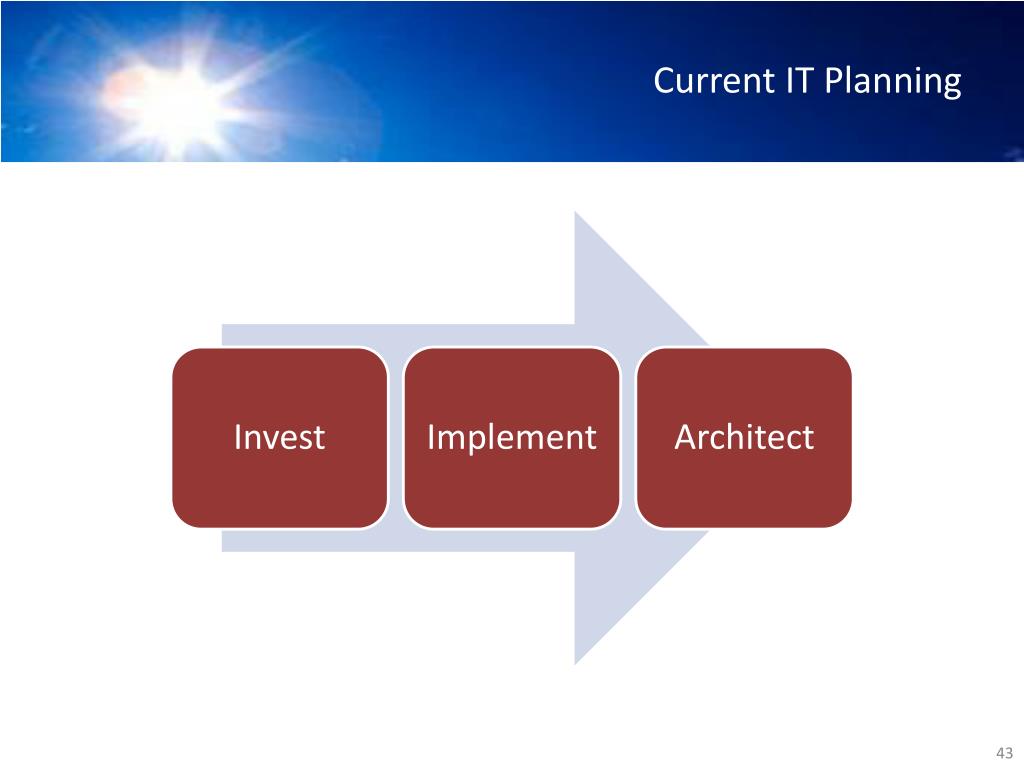 Current IT Planning

Invest

Implement

Architect

43